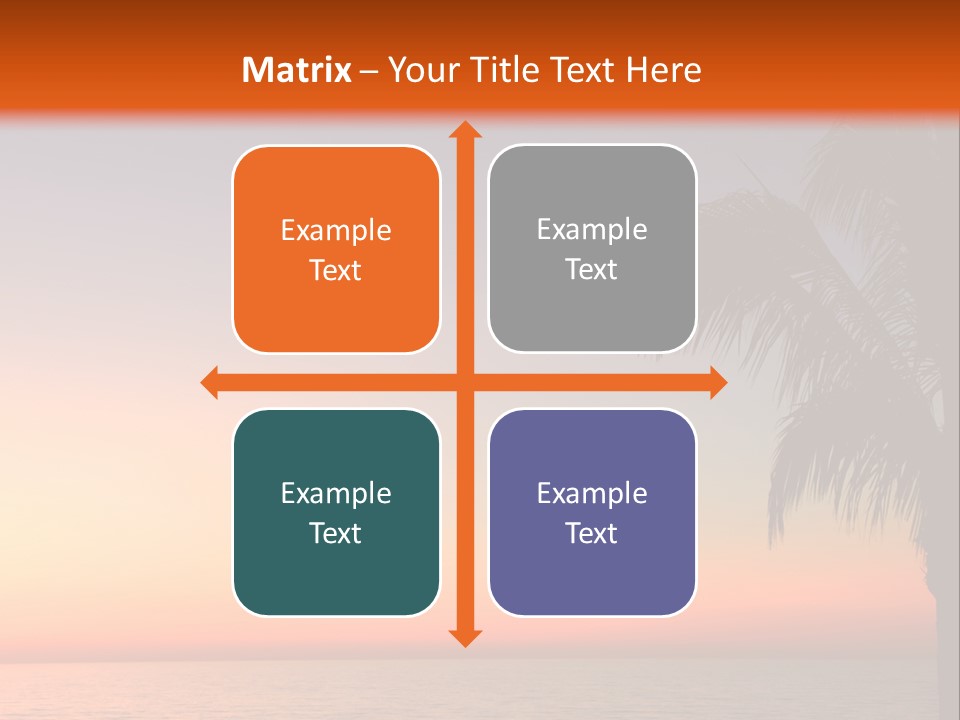 Matrix – Your Title Text Here

Example Text

Example Text

Example Text

Example Text